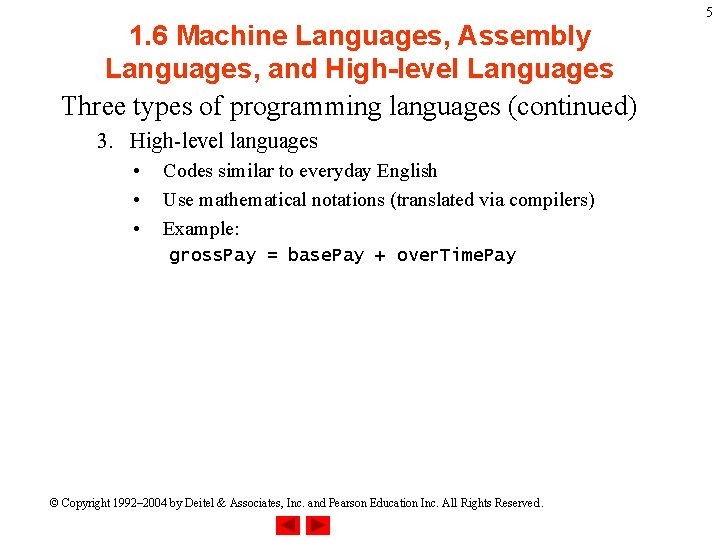 5

1.6 Machine Languages, Assembly Languages, and High-level Languages

Three types of programming languages (continued)

3. High-level languages

• Codes similar to everyday English

• Use mathematical notations (translated via compilers)

• Example:
grossPay = basePay + overTimePay

© Copyright 1992–2004 by Deitel & Associates, Inc. and Pearson Education Inc. All Rights Reserved.